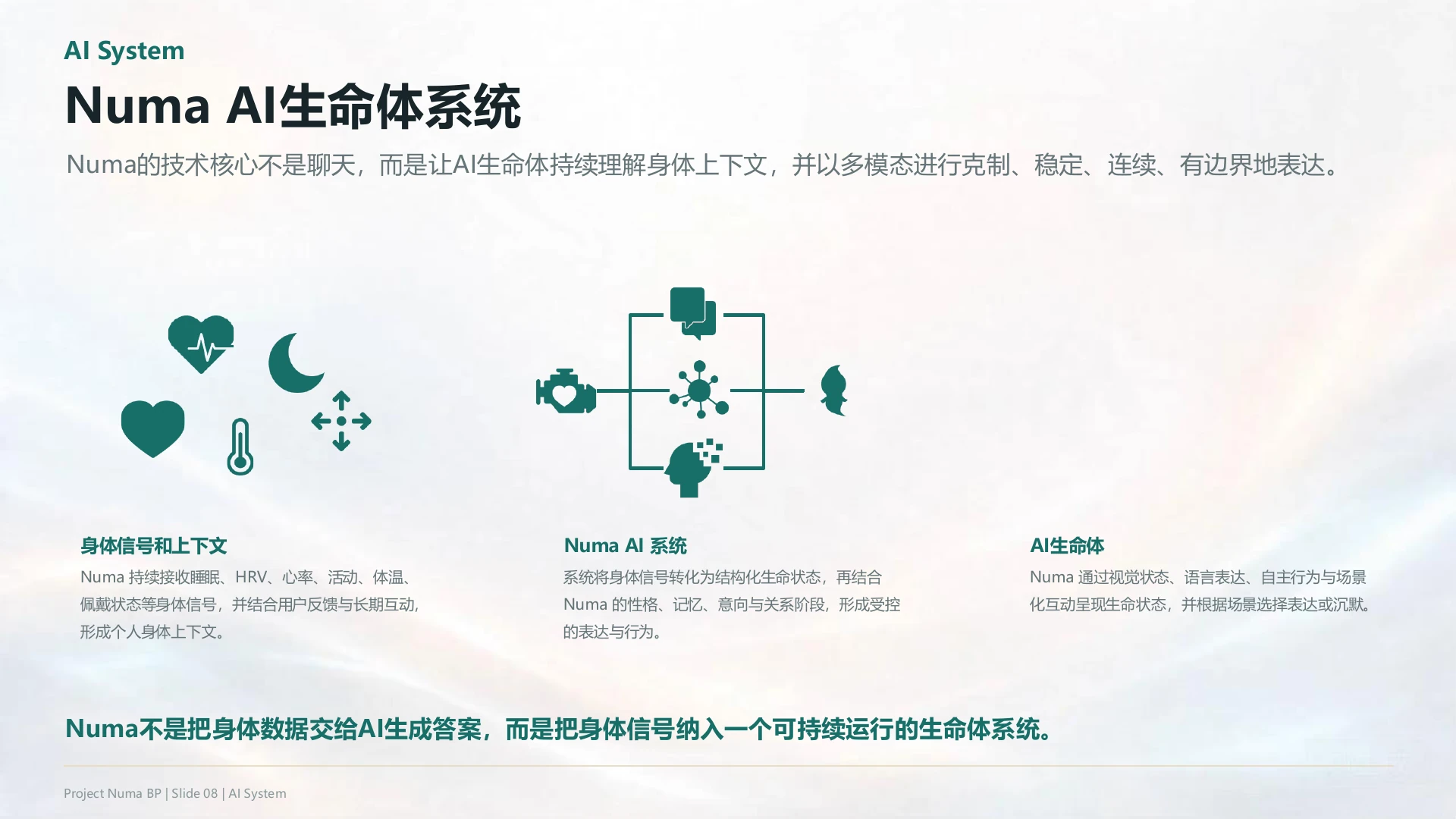 AI System

Numa AI生命体系统

Numa的技术核心不是聊天，而是让AI生命体持续理解身体上下文，并以多模态进行克制、稳定、连续、有边界地表达。

身体信号和上下文

Numa 持续接收睡眠、HRV、心率、活动、体温、佩戴状态等身体信号，并结合用户反馈与长期互动，形成个人身体上下文。

Numa AI 系统

系统将身体信号转化为结构化生命状态，再结合 Numa 的性格、记忆、意向与关系阶段，形成受控的表达与行为。

AI生命体

Numa 通过视觉状态、语言表达、自主行为与场景化互动呈现生命状态，并根据场景选择表达或沉默。

Numa不是把身体数据交给AI生成答案，而是把身体信号纳入一个可持续运行的生命体系统。

Project Numa BP | Slide 08 | AI System